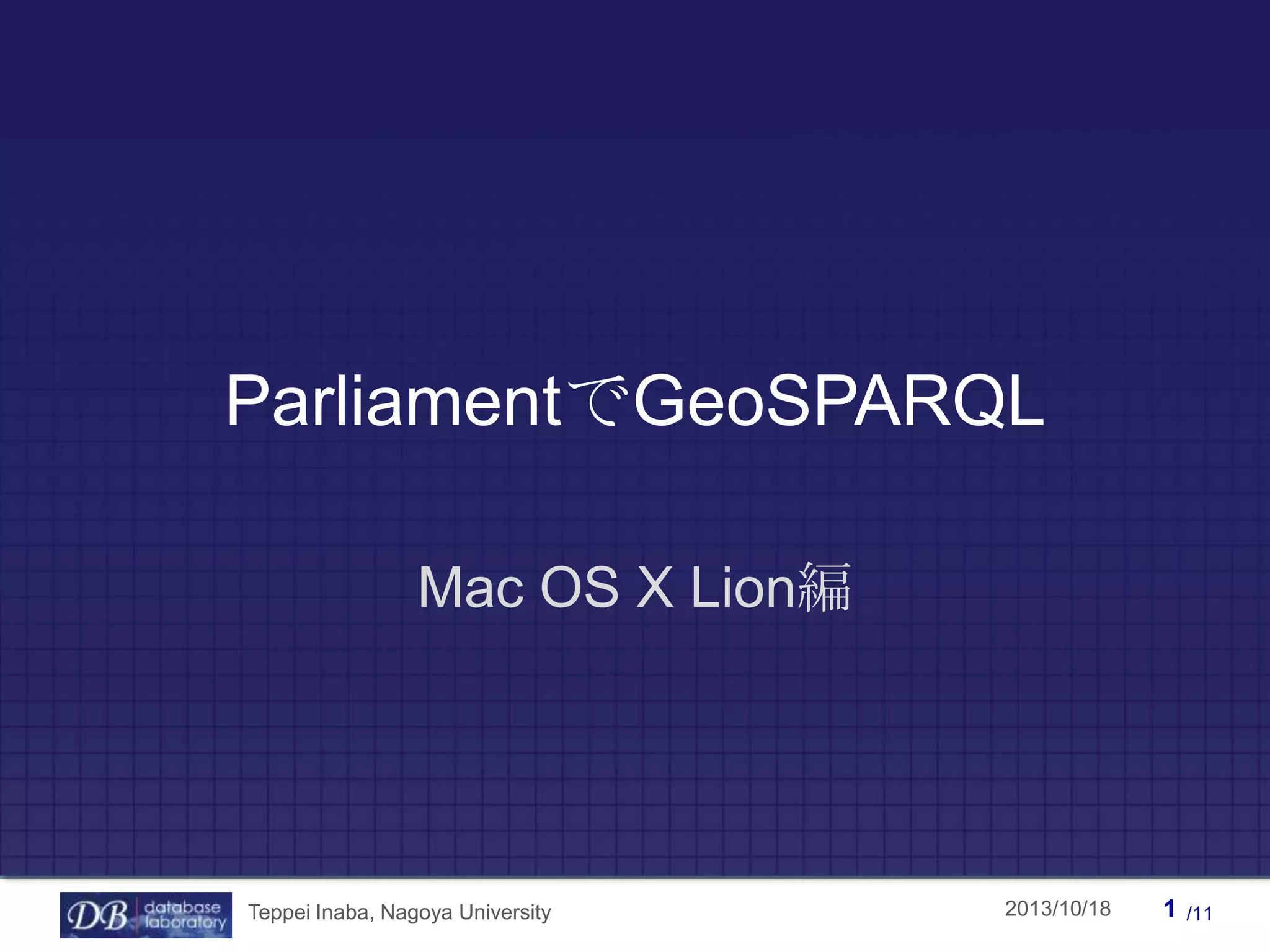 ParliamentでGeoSPARQL

Mac OS X Lion編

DB database laboratory Teppei Inaba, Nagoya University 2013/10/18 1 /11